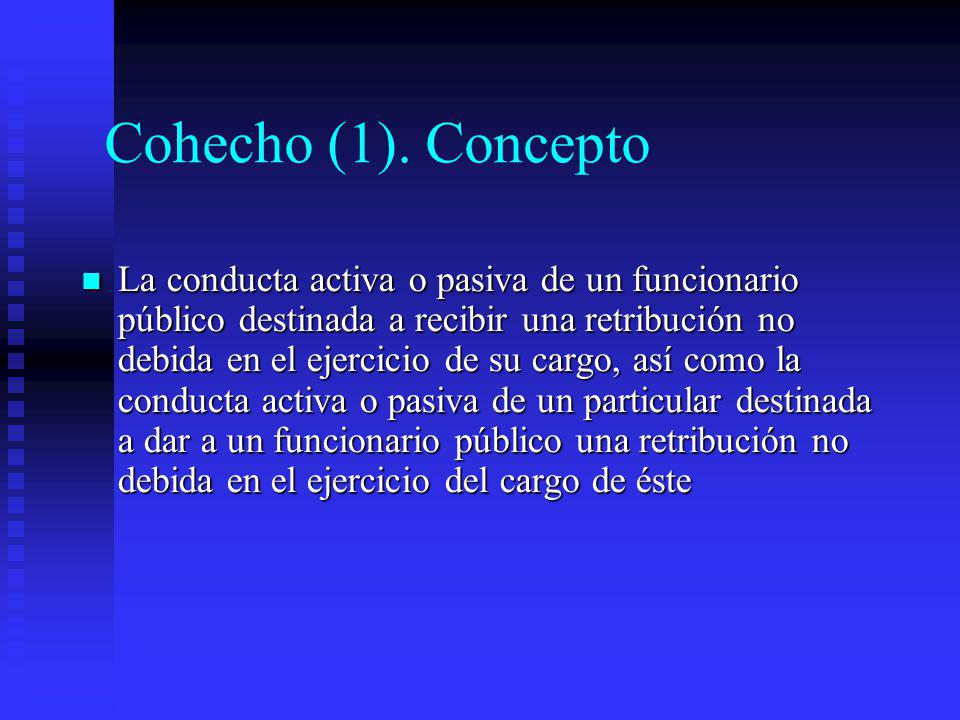 Cohecho (1). Concepto

La conducta activa o pasiva de un funcionario público destinada a recibir una retribución no debida en el ejercicio de su cargo, así como la conducta activa o pasiva de un particular destinada a dar a un funcionario público una retribución no debida en el ejercicio del cargo de éste